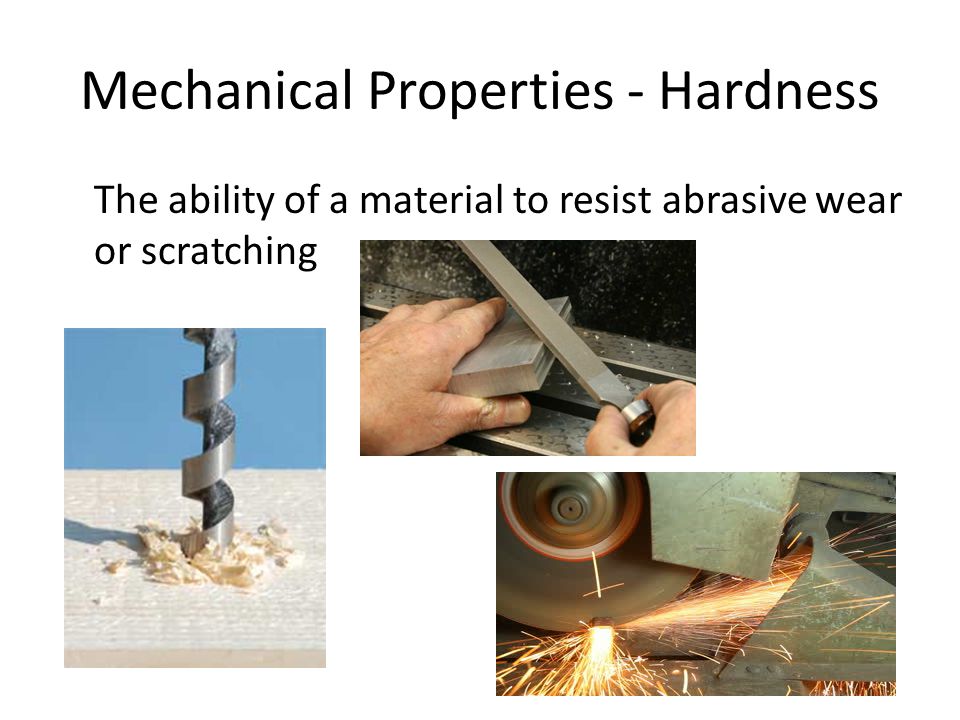 Mechanical Properties - Hardness

The ability of a material to resist abrasive wear or scratching